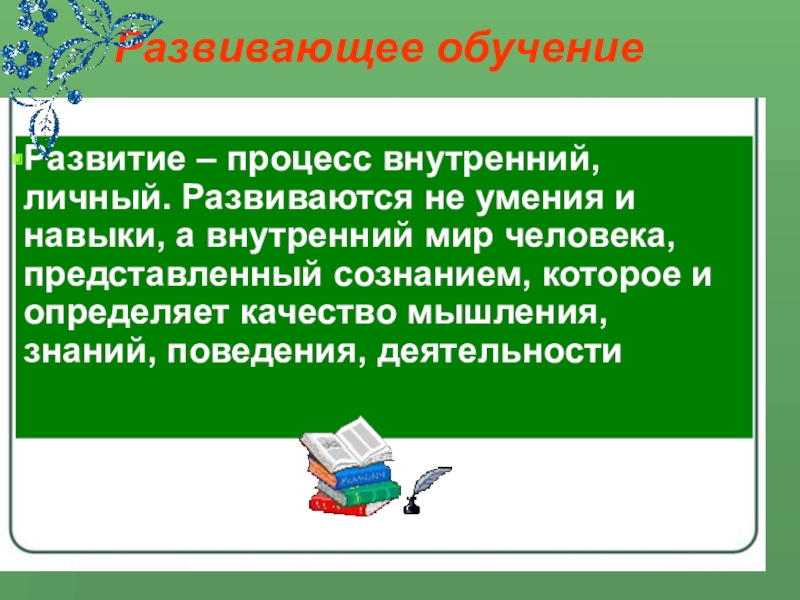 Развивающее обучение

Развитие – процесс внутренний, личный. Развиваются не умения и навыки, а внутренний мир человека, представленный сознанием, которое и определяет качество мышления, знаний, поведения, деятельности